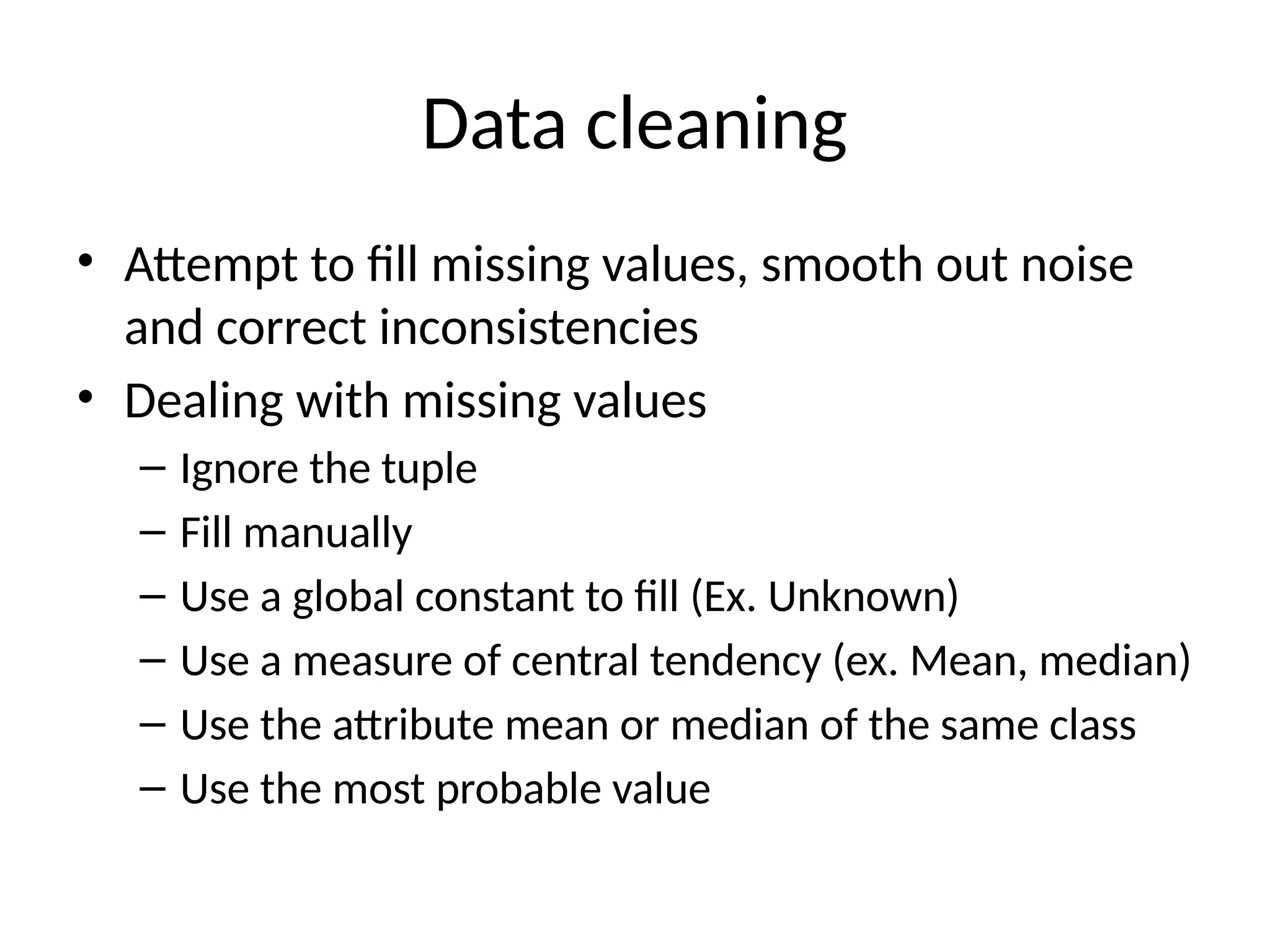 Data cleaning

• Attempt to fill missing values, smooth out noise and correct inconsistencies
• Dealing with missing values
– Ignore the tuple
– Fill manually
– Use a global constant to fill (Ex. Unknown)
– Use a measure of central tendency (ex. Mean, median)
– Use the attribute mean or median of the same class
– Use the most probable value